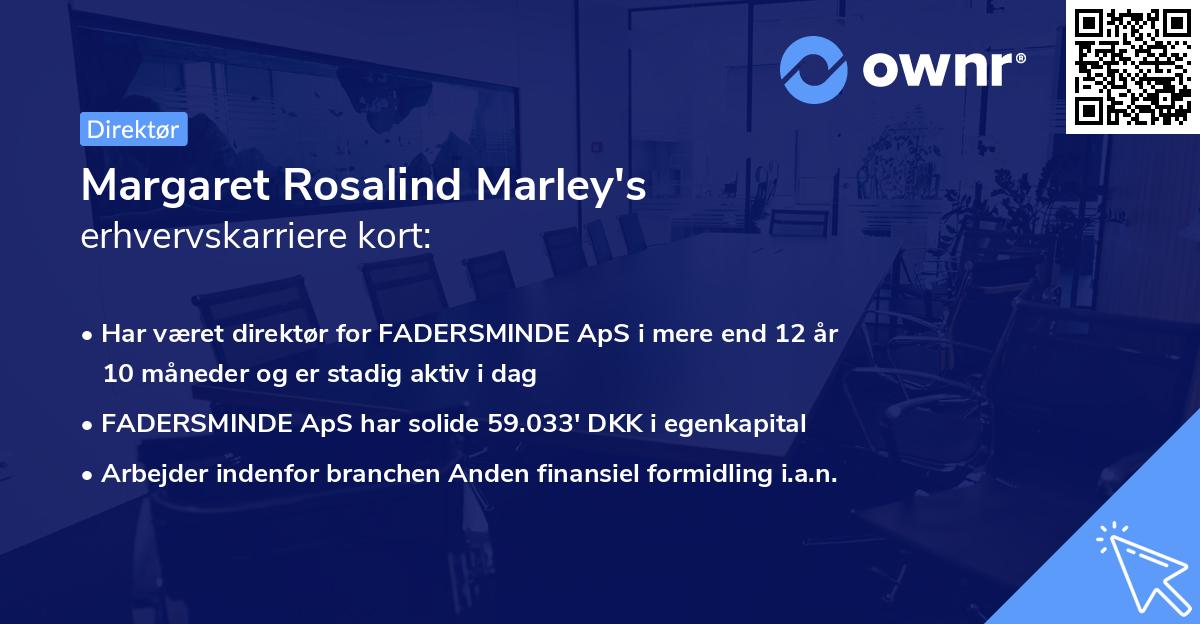 ownr®

Direktør

Margaret Rosalind Marley's erhvervskarriere kort:

• Har været direktør for FADERSMINDE ApS i mere end 12 år 10 måneder og er stadig aktiv i dag

• FADERSMINDE ApS har solide 59.033' DKK i egenkapital

• Arbejder indenfor branchen Anden finansiel formidling i.a.n.